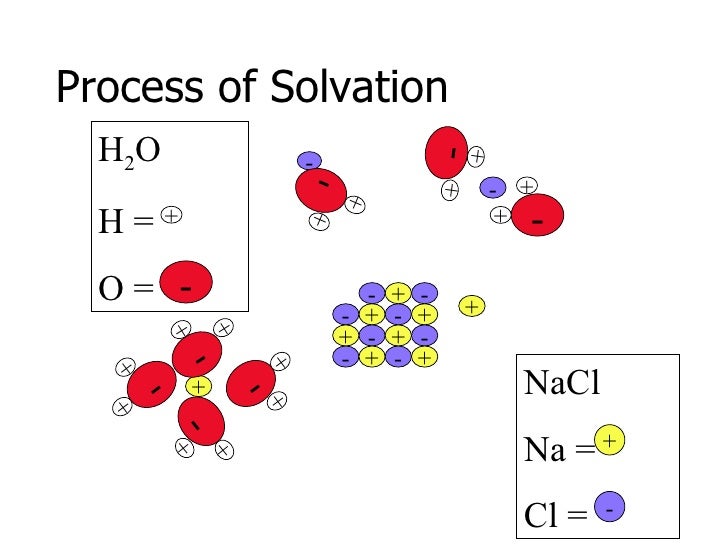 Process of Solvation

$H_2O$

H = +

O = -

NaCl

Na = +

Cl = -